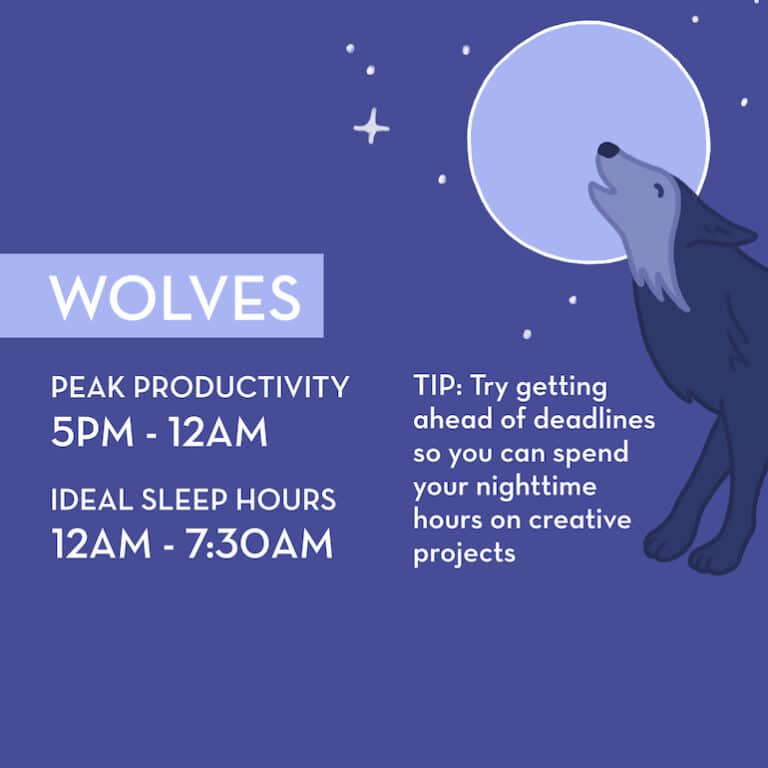 WOLVES

PEAK PRODUCTIVITY
5PM - 12AM

IDEAL SLEEP HOURS
12AM - 7:30AM

TIP: Try getting ahead of deadlines so you can spend your nighttime hours on creative projects